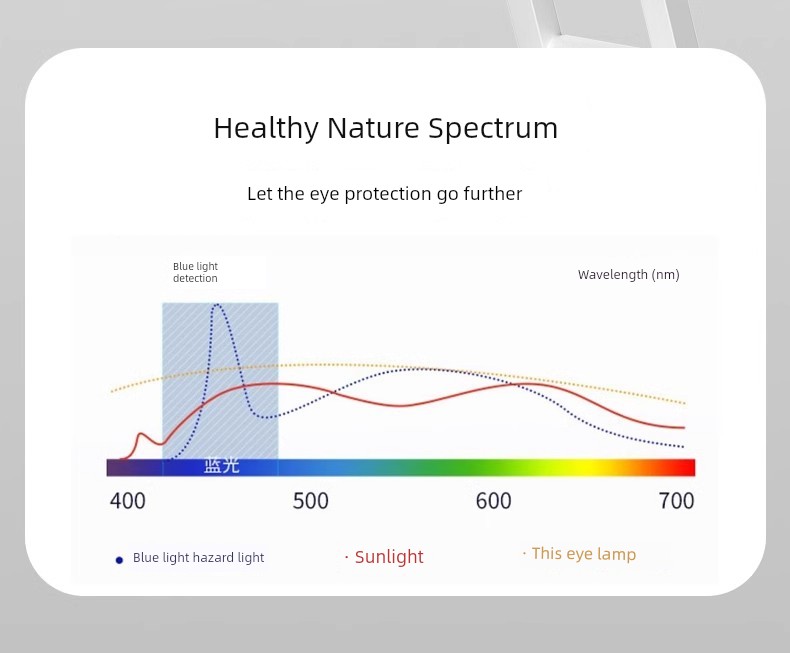 Healthy Nature Spectrum

Let the eye protection go further

Blue light detection

Wavelength (nm)

蓝光

400 500 600 700

Blue light hazard light · Sunlight · This eye lamp